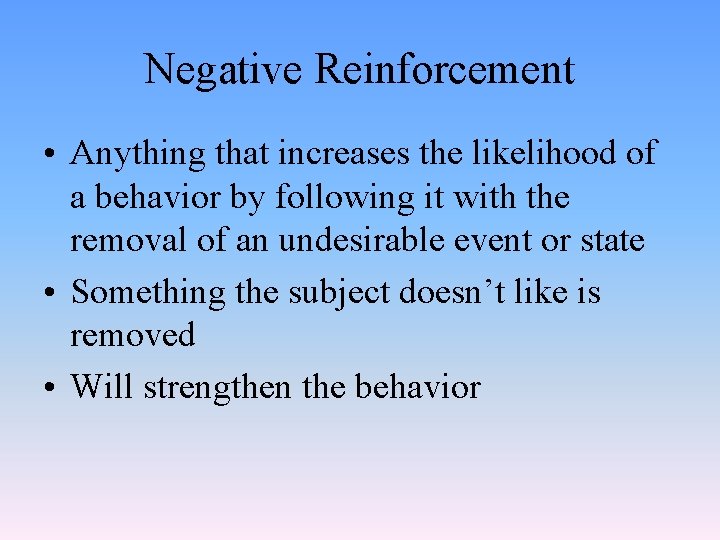 Negative Reinforcement

• Anything that increases the likelihood of a behavior by following it with the removal of an undesirable event or state

• Something the subject doesn’t like is removed

• Will strengthen the behavior